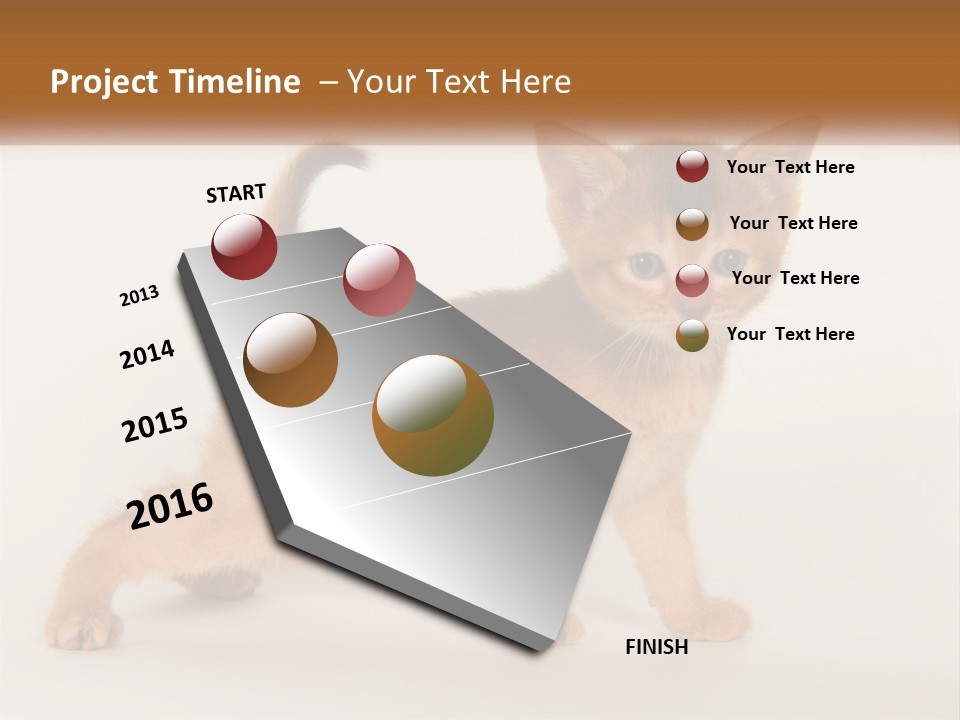 Project Timeline – Your Text Here

START

2013

2014

2015

2016

FINISH

Your Text Here

Your Text Here

Your Text Here

Your Text Here